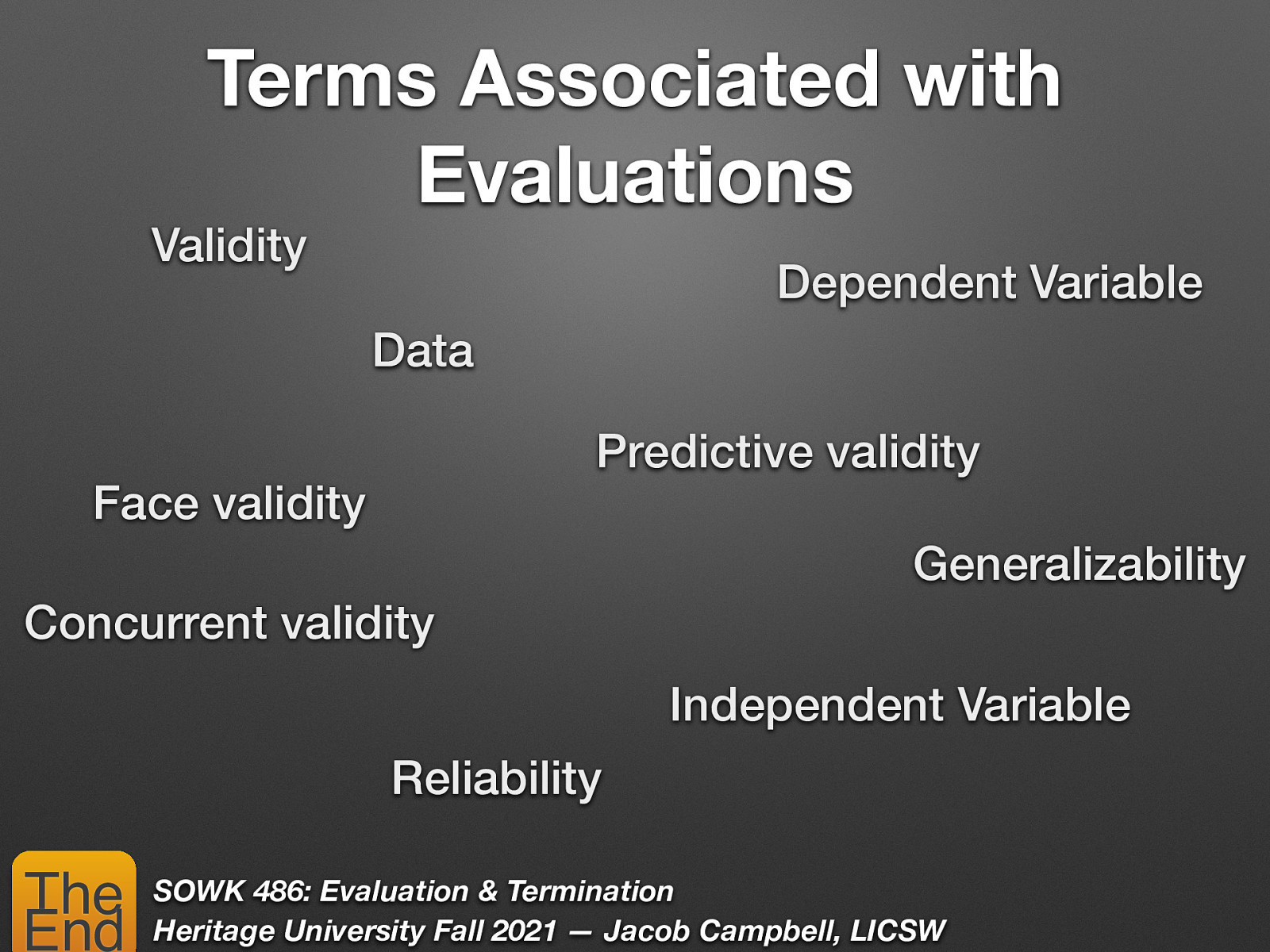 Terms Associated with Evaluations

Validity

Dependent Variable

Data

Predictive validity

Face validity

Generalizability

Concurrent validity

Independent Variable

Reliability

The End

SOWK 486: Evaluation & Termination
Heritage University Fall 2021 — Jacob Campbell, LICSW